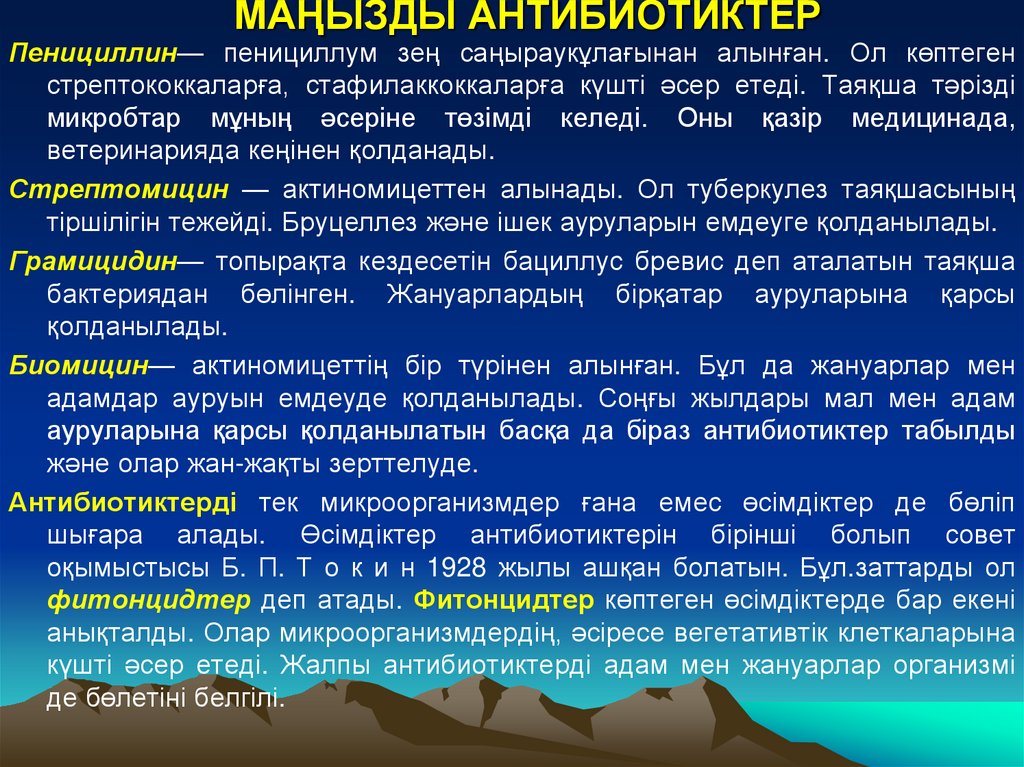 МАҢЫЗДЫ АНТИБИОТИКТЕР

Пенициллин— пенициллум зең саңырауқұлағынан алынған. Ол көптеген стрептококкаларға, стафилаккоккаларға күшті әсер етеді. Таяқша тәрізді микробтар мұның әсеріне төзімді келеді. Оны қазір медицинада, ветеринарияда кеңінен қолданады.

Стрептомицин — актиномицеттен алынады. Ол туберкулез таяқшасының тіршілігін тежейді. Бруцеллез және ішек ауруларын емдеуге қолданылады.

Грамицидин— топырақта кездесетін бациллус бревис деп аталатын таяқша бактериядан бөлінген. Жануарлардың бірқатар ауруларына қарсы қолданылады.

Биомицин— актиномицеттің бір түрінен алынған. Бұл да жануарлар мен адамдар ауруын емдеуде қолданылады. Соңғы жылдары мал мен адам ауруларына қарсы қолданылатын басқа да біраз антибиотиктер табылды және олар жан-жақты зерттелуде.

Антибиотиктерді тек микроорганизмдер ғана емес өсімдіктер де бөліп шығара алады. Өсімдіктер антибиотиктерін бірінші болып совет оқымыстысы Б. П. Т о к и н 1928 жылы ашқан болатын. Бұл.заттарды ол фитонцидтер деп атады. Фитонцидтер көптеген өсімдіктерде бар екені анықталды. Олар микроорганизмдердің, әсіресе вегетативтік клеткаларына күшті әсер етеді. Жалпы антибиотиктерді адам мен жануарлар организмі де бөлетіні белгілі.